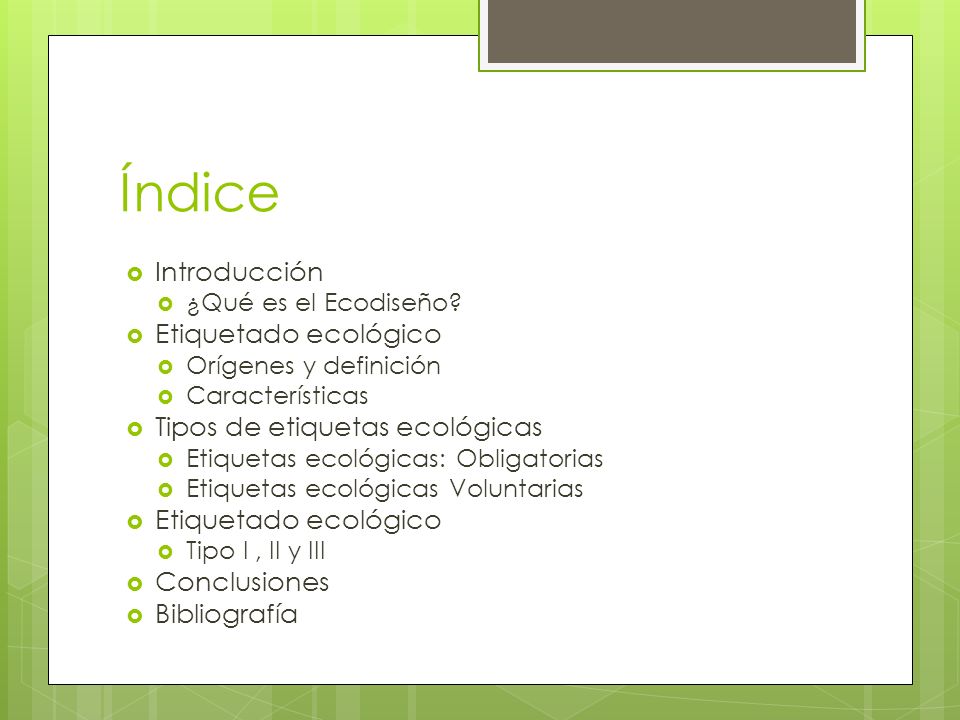 Índice

- Introducción
  - ¿Qué es el Ecodiseño?
- Etiquetado ecológico
  - Orígenes y definición
  - Características
- Tipos de etiquetas ecológicas
  - Etiquetas ecológicas: Obligatorias
  - Etiquetas ecológicas Voluntarias
- Etiquetado ecológico
  - Tipo I , II y III
- Conclusiones
- Bibliografía